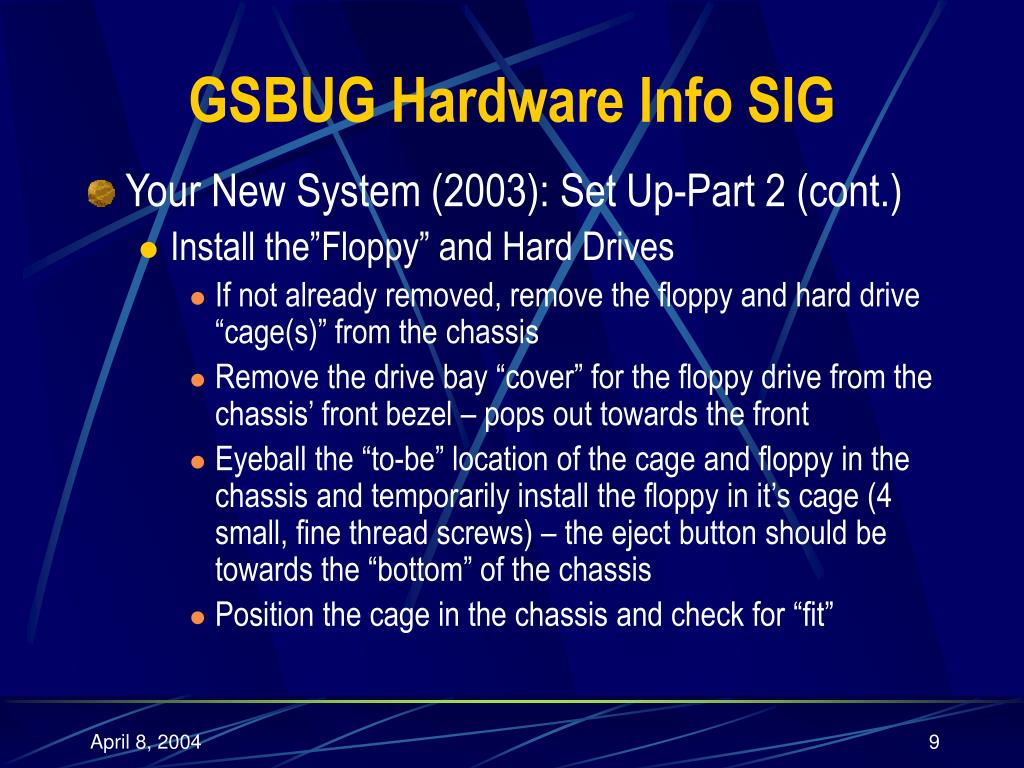 GSBUG Hardware Info SIG

Your New System (2003): Set Up-Part 2 (cont.)

Install the”Floppy” and Hard Drives

If not already removed, remove the floppy and hard drive “cage(s)” from the chassis

Remove the drive bay “cover” for the floppy drive from the chassis’ front bezel – pops out towards the front

Eyeball the “to-be” location of the cage and floppy in the chassis and temporarily install the floppy in it’s cage (4 small, fine thread screws) – the eject button should be towards the “bottom” of the chassis

Position the cage in the chassis and check for “fit”

April 8, 2004

9